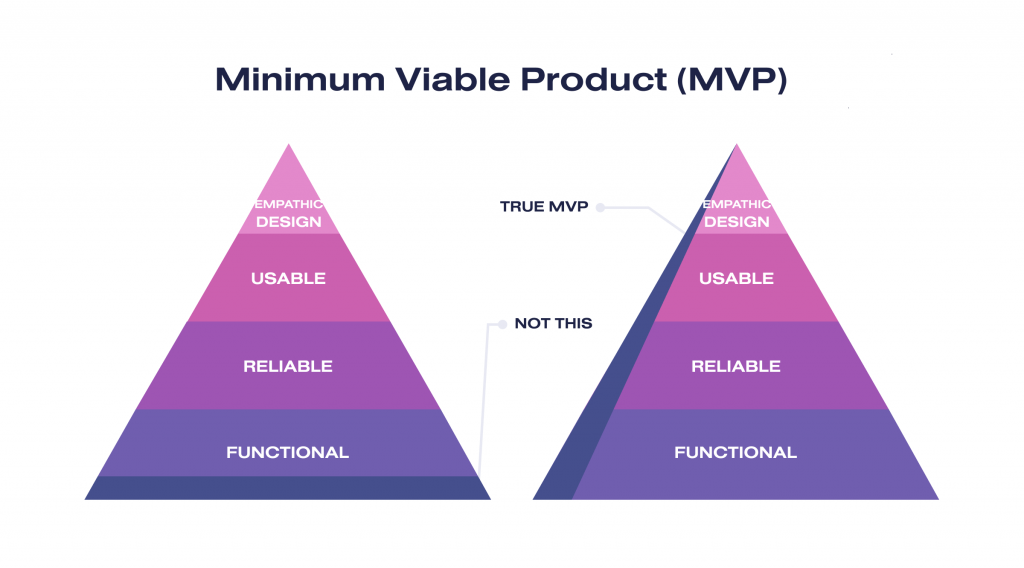 Minimum Viable Product (MVP)

EMPATHIC DESIGN

USABLE

RELIABLE

FUNCTIONAL

NOT THIS

TRUE MVP

EMPATHIC DESIGN

USABLE

RELIABLE

FUNCTIONAL